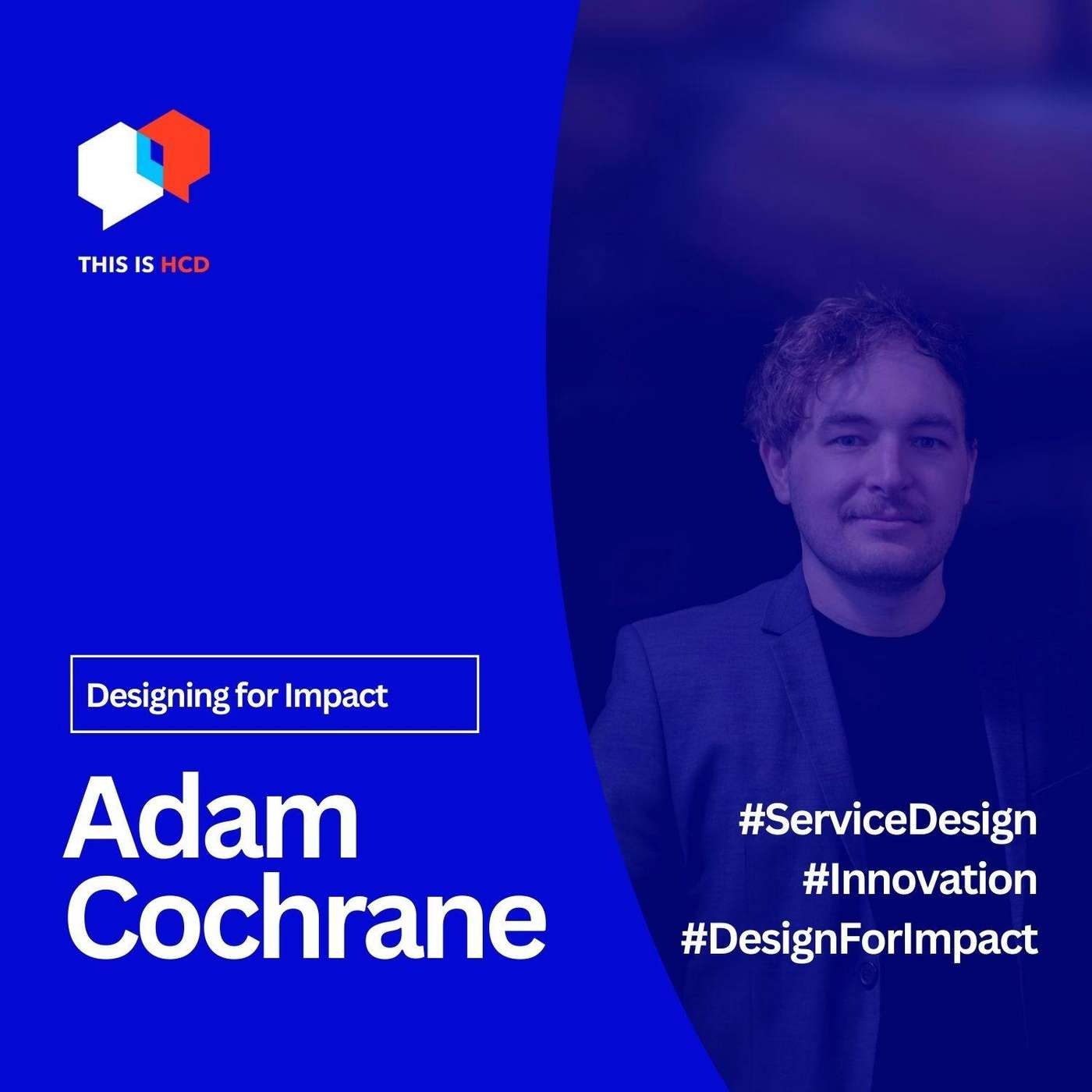 THIS IS HCD

Designing for Impact

Adam Cochrane

#ServiceDesign
#Innovation
#DesignForImpact